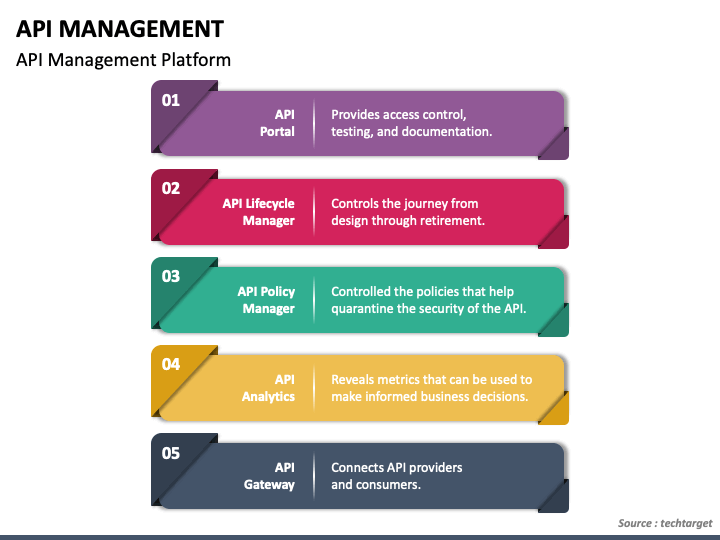 API MANAGEMENT

API Management Platform

01

API Portal

Provides access control, testing, and documentation.

02

API Lifecycle Manager

Controls the journey from design through retirement.

03

API Policy Manager

Controlled the policies that help quarantine the security of the API.

04

API Analytics

Reveals metrics that can be used to make informed business decisions.

05

API Gateway

Connects API providers and consumers.

Source : techtarget